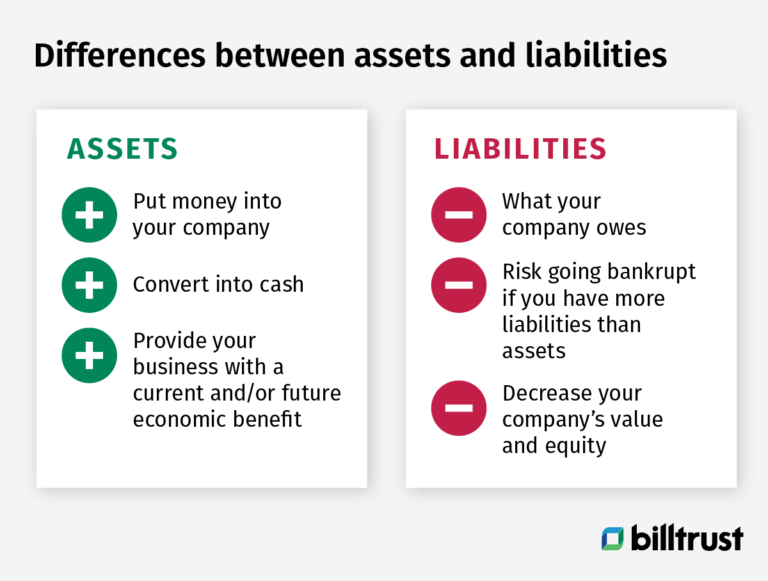 Differences between assets and liabilities

ASSETS

Put money into your company

Convert into cash

Provide your business with a current and/or future economic benefit

LIABILITIES

What your company owes

Risk going bankrupt if you have more liabilities than assets

Decrease your company's value and equity

billtrust